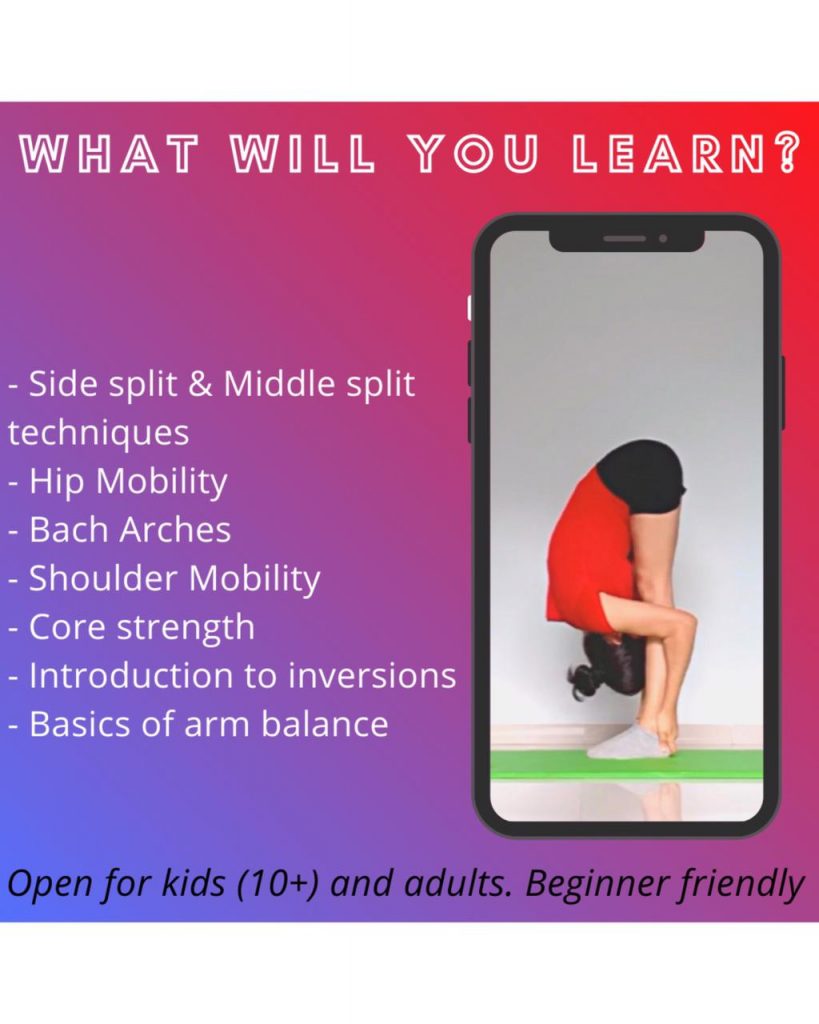 WHAT WILL YOU LEARN?

- Side split & Middle split techniques
- Hip Mobility
- Bach Arches
- Shoulder Mobility
- Core strength
- Introduction to inversions
- Basics of arm balance

Open for kids (10+) and adults. Beginner friendly